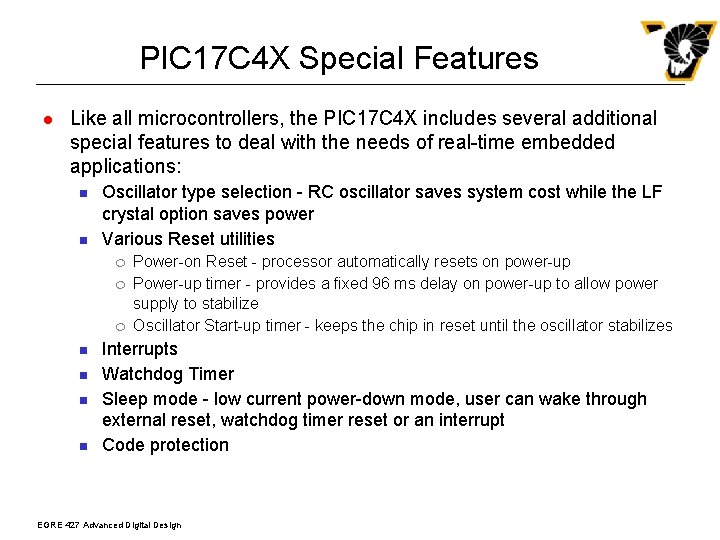 PIC17C4X Special Features

Like all microcontrollers, the PIC17C4X includes several additional special features to deal with the needs of real-time embedded applications:

Oscillator type selection - RC oscillator saves system cost while the LF crystal option saves power

Various Reset utilities

Power-on Reset - processor automatically resets on power-up

Power-up timer - provides a fixed 96 ms delay on power-up to allow power supply to stabilize

Oscillator Start-up timer - keeps the chip in reset until the oscillator stabilizes

Interrupts

Watchdog Timer

Sleep mode - low current power-down mode, user can wake through external reset, watchdog timer reset or an interrupt

Code protection

EGRE 427 Advanced Digital Design